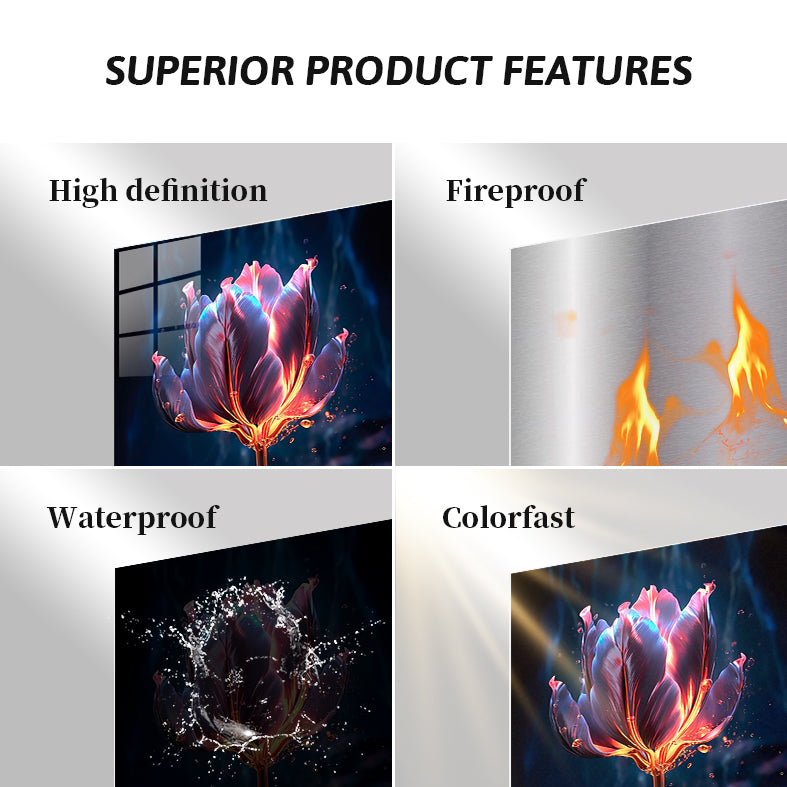 SUPERIOR PRODUCT FEATURES

High definition

Fireproof

Waterproof

Colorfast